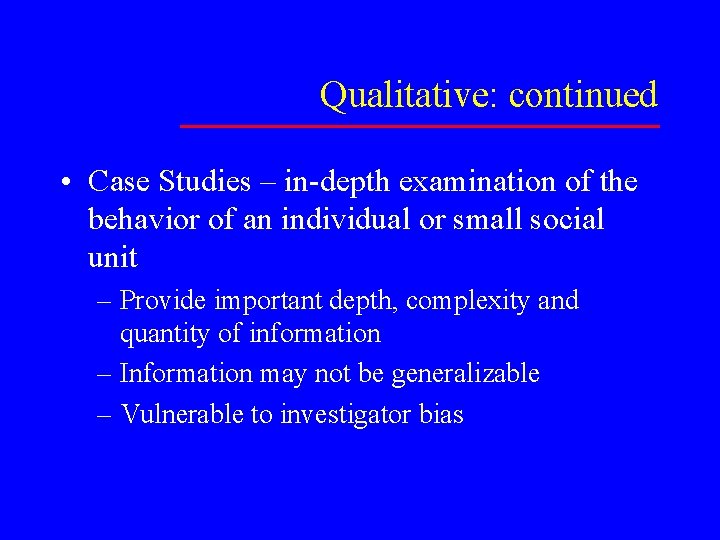 Qualitative: continued

• Case Studies – in-depth examination of the behavior of an individual or small social unit

– Provide important depth, complexity and quantity of information

– Information may not be generalizable

– Vulnerable to investigator bias